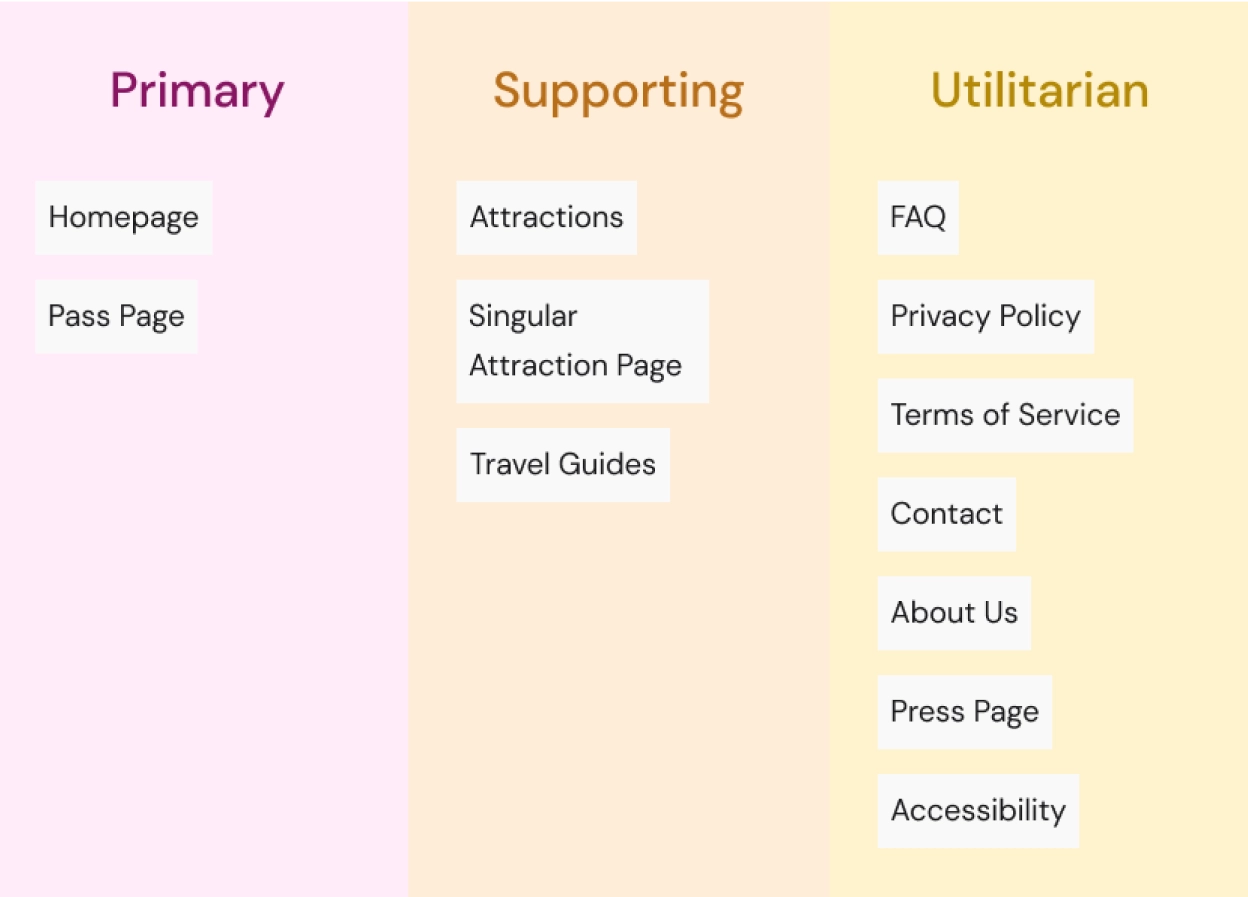 Primary

Homepage

Pass Page

Supporting

Attractions

Singular Attraction Page

Travel Guides

Utilitarian

FAQ

Privacy Policy

Terms of Service

Contact

About Us

Press Page

Accessibility